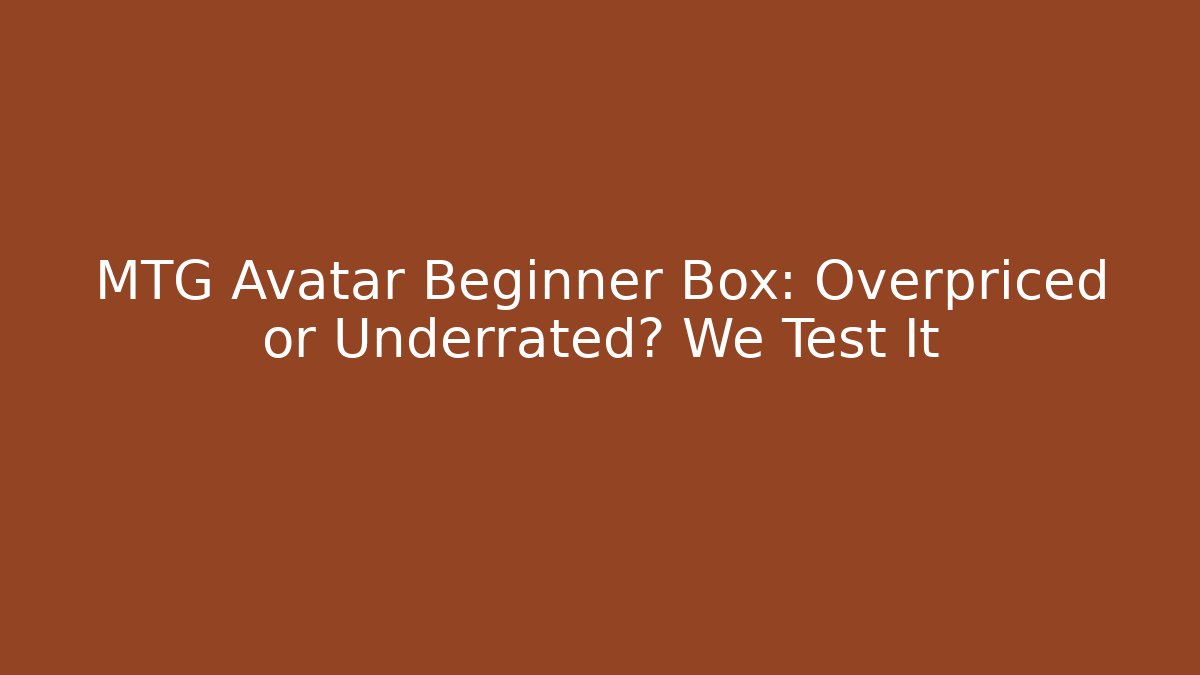 MTG Avatar Beginner Box: Overpriced or Underrated? We Test It